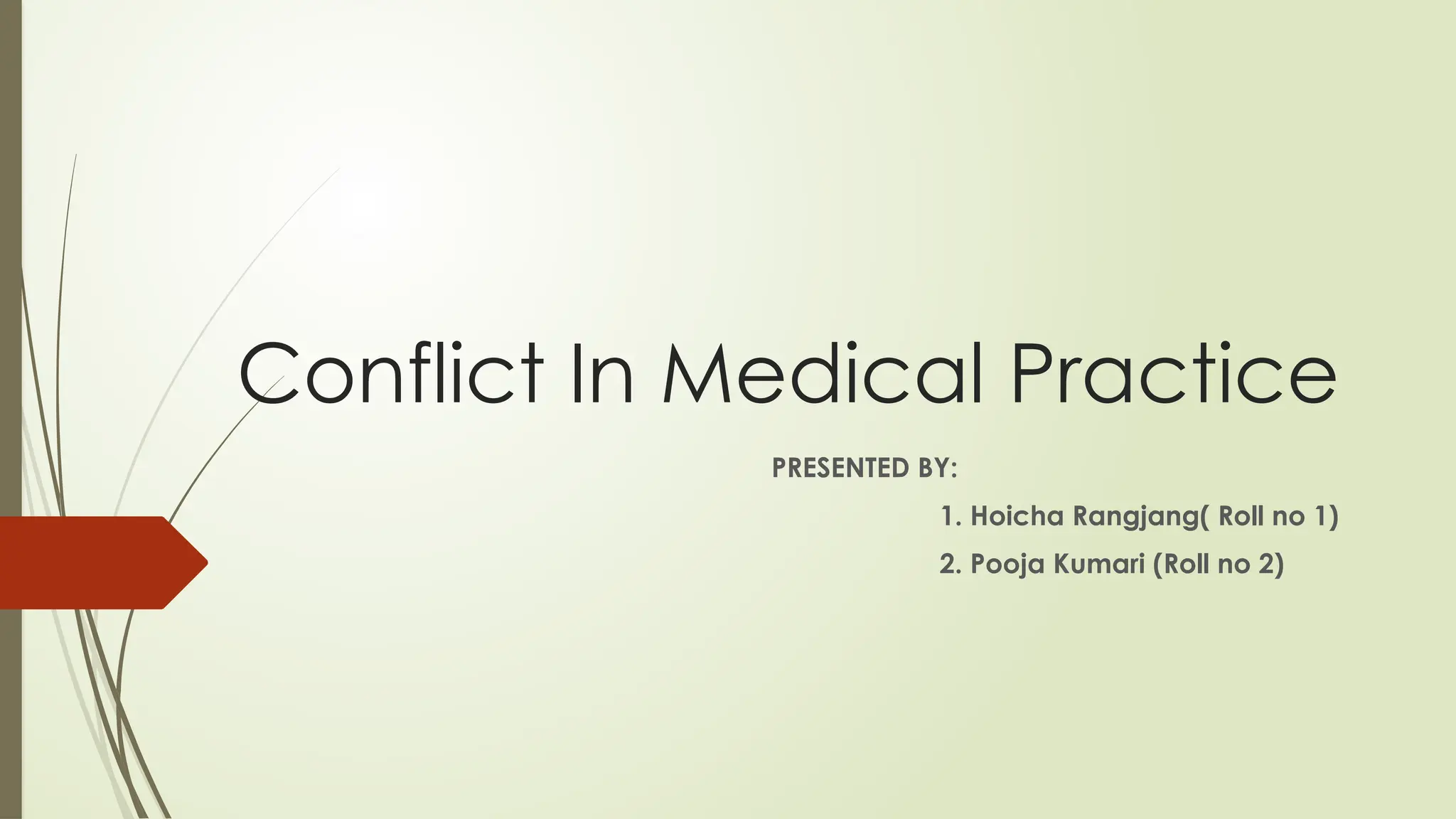 Conflict In Medical Practice

PRESENTED BY:

1. Hoicha Rangjang( Roll no 1)

2. Pooja Kumari (Roll no 2)